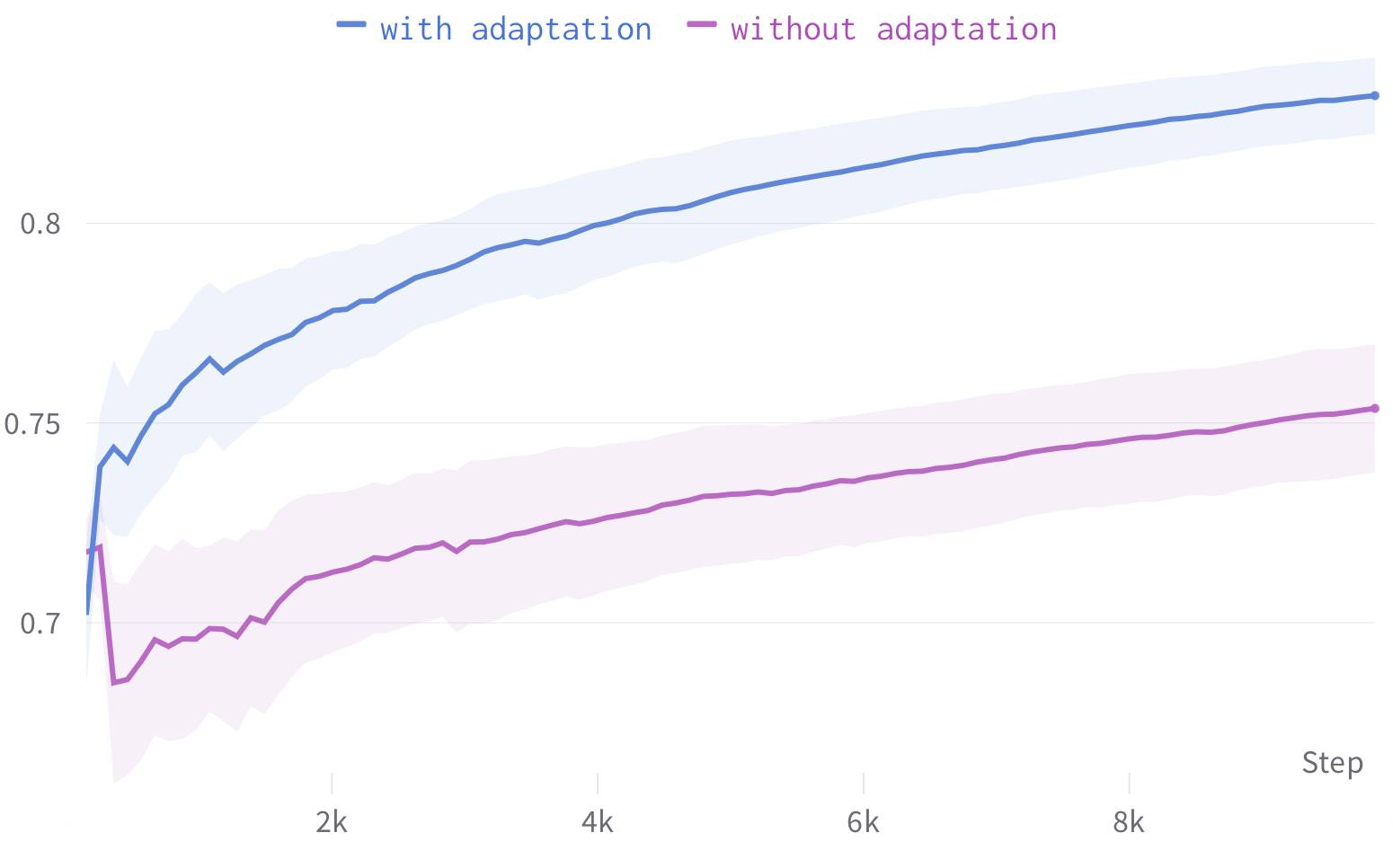 with adaptation without adaptation

0.8
0.75
0.7

Step
2k 4k 6k 8k